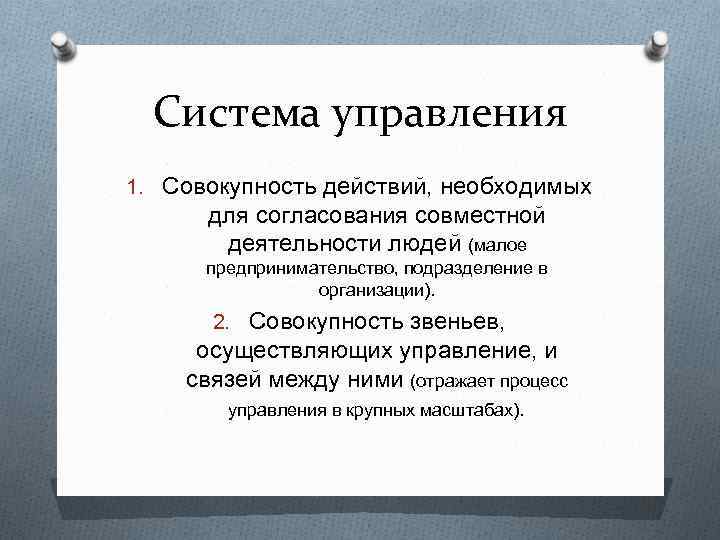 Система управления

1. Совокупность действий, необходимых для согласования совместной деятельности людей (малое предпринимательство, подразделение в организации).

2. Совокупность звеньев, осуществляющих управление, и связей между ними (отражает процесс управления в крупных масштабах).